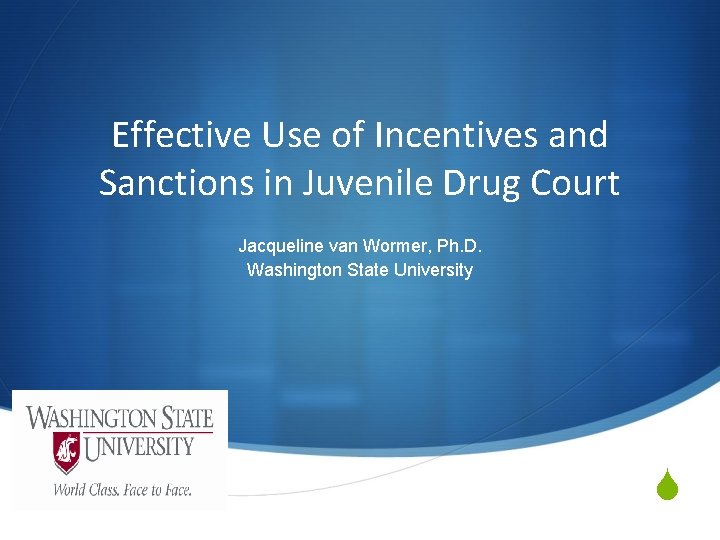 Effective Use of Incentives and Sanctions in Juvenile Drug Court

Jacqueline van Wormer, Ph.D.
Washington State University

WASHINGTON STATE
UNIVERSITY
World Class. Face to Face.